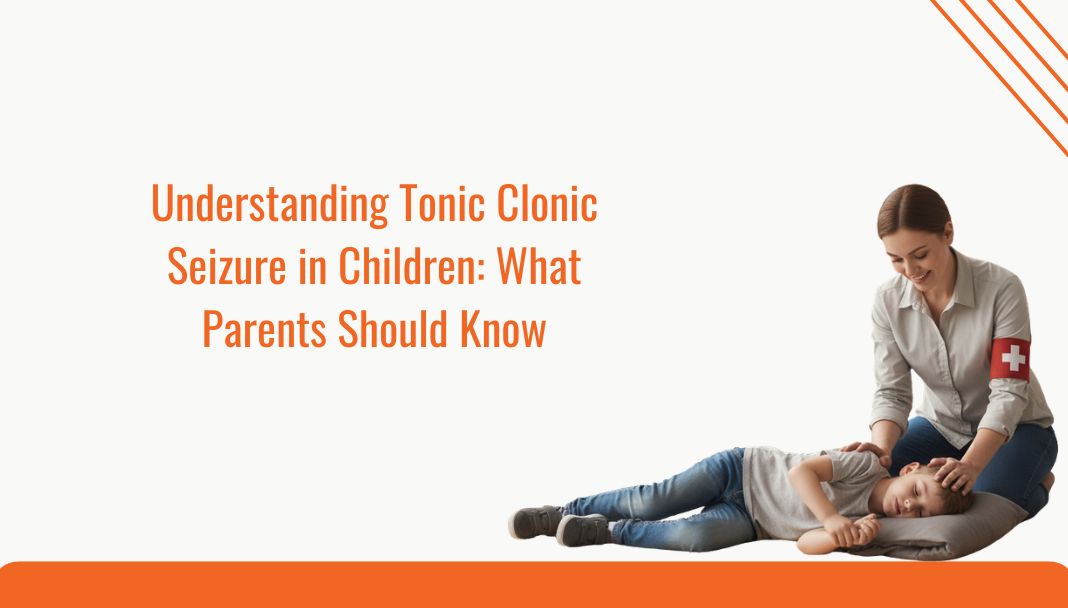 Understanding Tonic Clonic Seizure in Children: What Parents Should Know